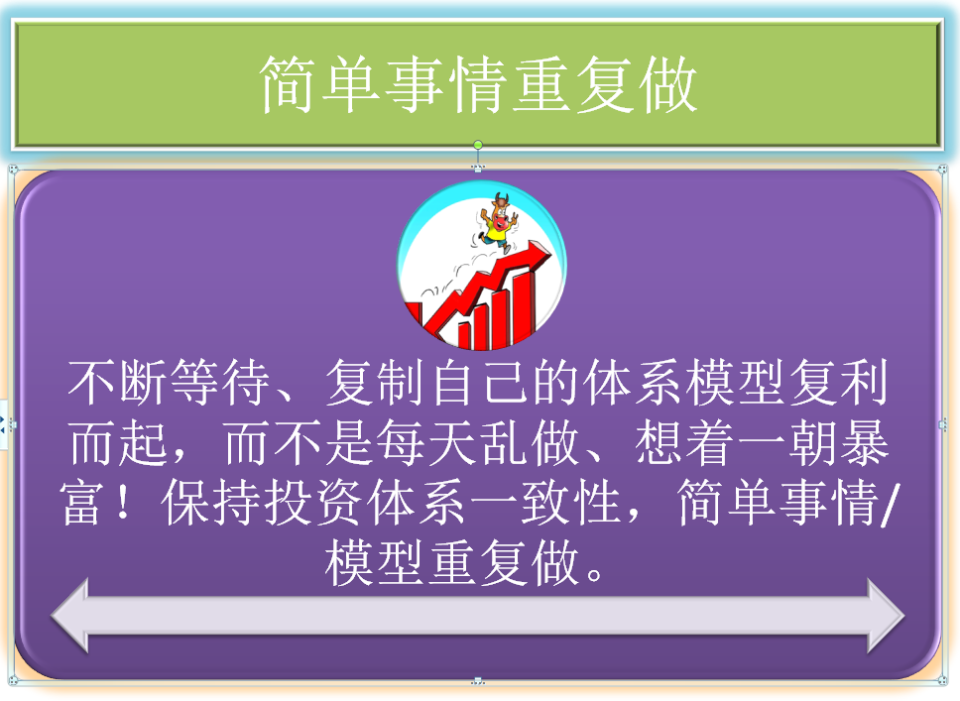 简单事情重复做

不断等待、复制自己的体系模型复利而起，而不是每天乱做、想着一朝暴富！保持投资体系一致性，简单事情/模型重复做。